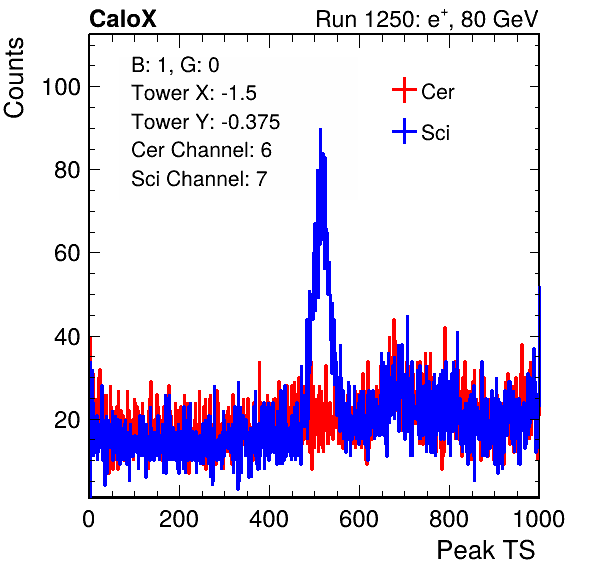 CaloX

Run 1250: $e^{+}$, 80 GeV

Counts

B: 1, G: 0
Tower X: -1.5
Tower Y: -0.375
Cer Channel: 6
Sci Channel: 7

Cer
Sci

100
80
60
40
20

0
200
400
600
800
1000

Peak TS